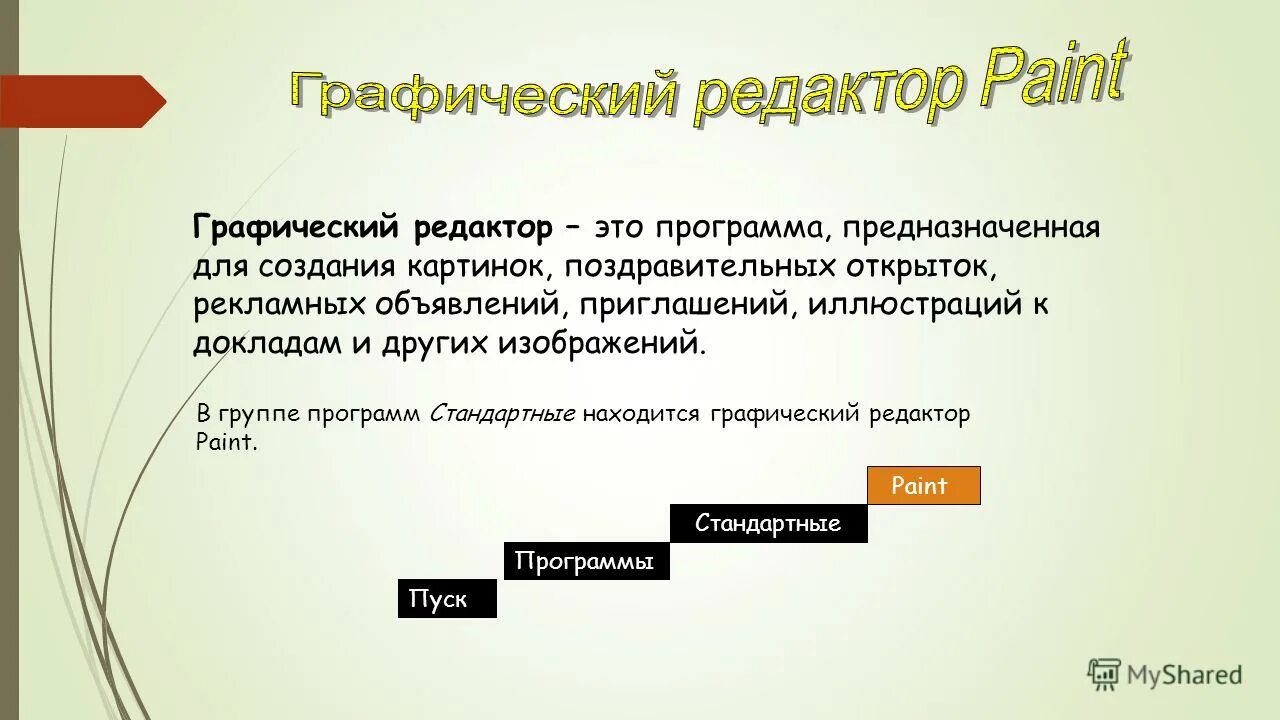 Графический редактор Paint

Графический редактор – это программа, предназначенная для создания картинок, поздравительных открыток, рекламных объявлений, приглашений, иллюстраций к докладам и других изображений.

В группе программ Стандартные находится графический редактор Paint.

Paint

Стандартные

Программы

Пуск

MyShared